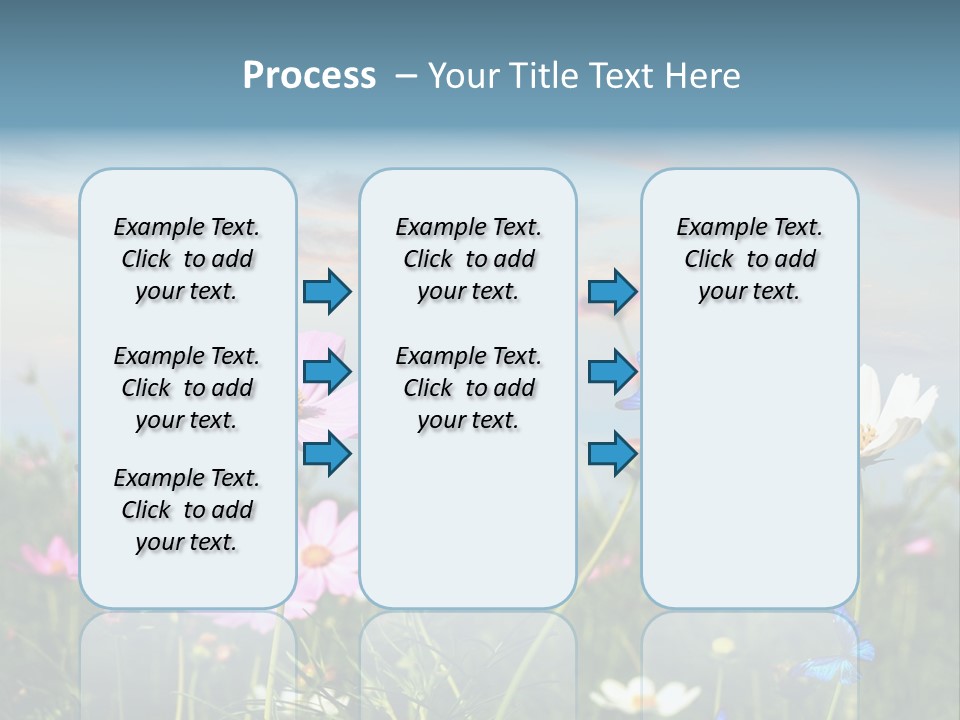 Process – Your Title Text Here

Example Text. Click to add your text.

Example Text. Click to add your text.

Example Text. Click to add your text.

Example Text. Click to add your text.

Example Text. Click to add your text.

Example Text. Click to add your text.